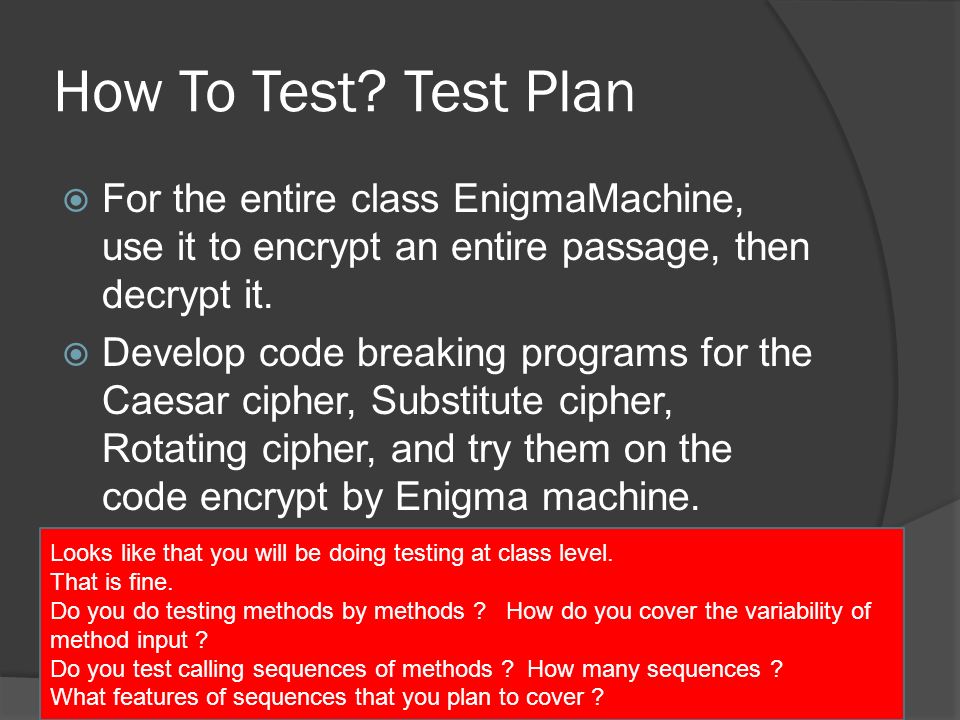 How To Test? Test Plan

For the entire class EnigmaMachine, use it to encrypt an entire passage, then decrypt it.

Develop code breaking programs for the Caesar cipher, Substitute cipher, Rotating cipher, and try them on the code encrypt by Enigma machine.

Looks like that you will be doing testing at class level.
That is fine.
Do you do testing methods by methods ? How do you cover the variability of method input ?
Do you test calling sequences of methods ? How many sequences ?
What features of sequences that you plan to cover ?